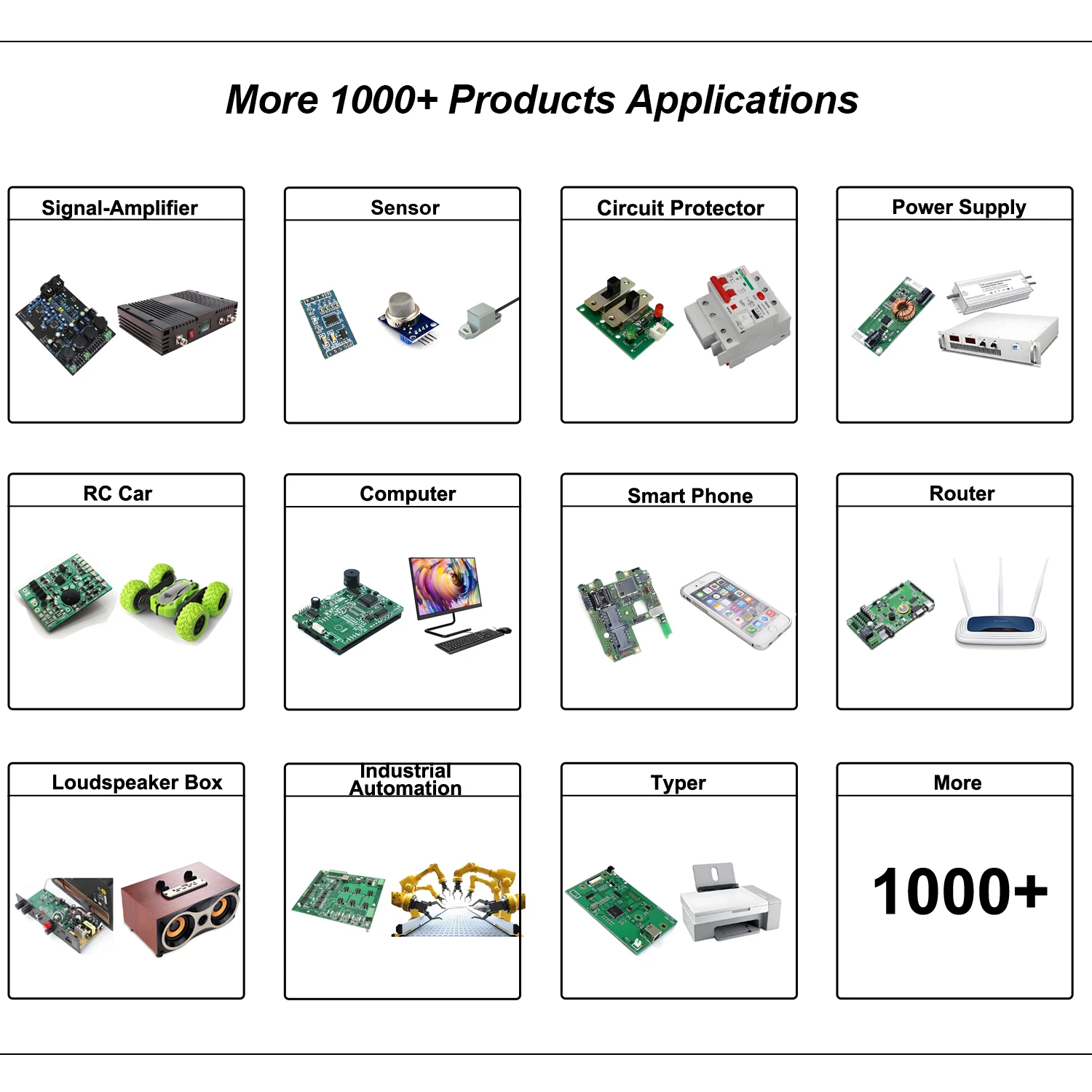 More 1000+ Products Applications

Signal-Amplifier

Sensor

Circuit Protector

Power Supply

RC Car

Computer

Smart Phone

Router

Loudspeaker Box

Industrial Automation

Typer

More

1000+